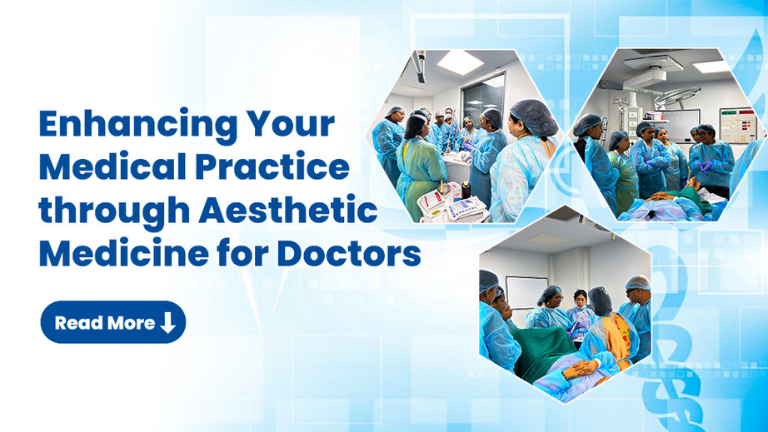 Enhancing Your Medical Practice through Aesthetic Medicine for Doctors

Read More